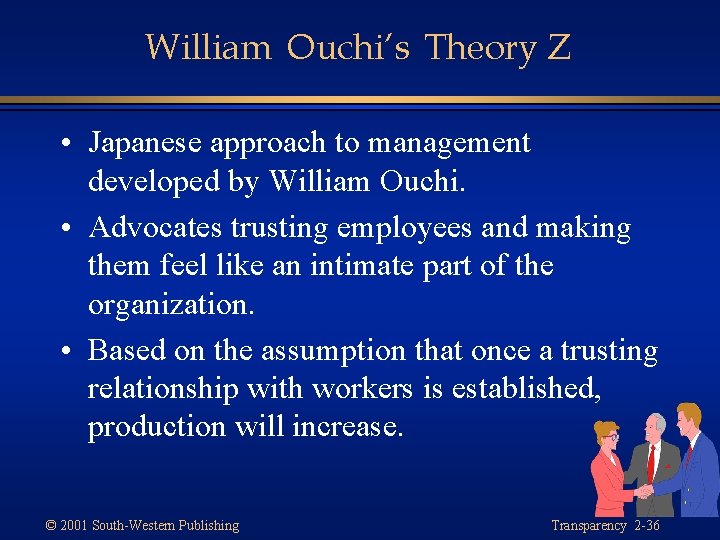 William Ouchi's Theory Z

• Japanese approach to management developed by William Ouchi.

• Advocates trusting employees and making them feel like an intimate part of the organization.

• Based on the assumption that once a trusting relationship with workers is established, production will increase.

© 2001 South-Western Publishing

Transparency 2-36